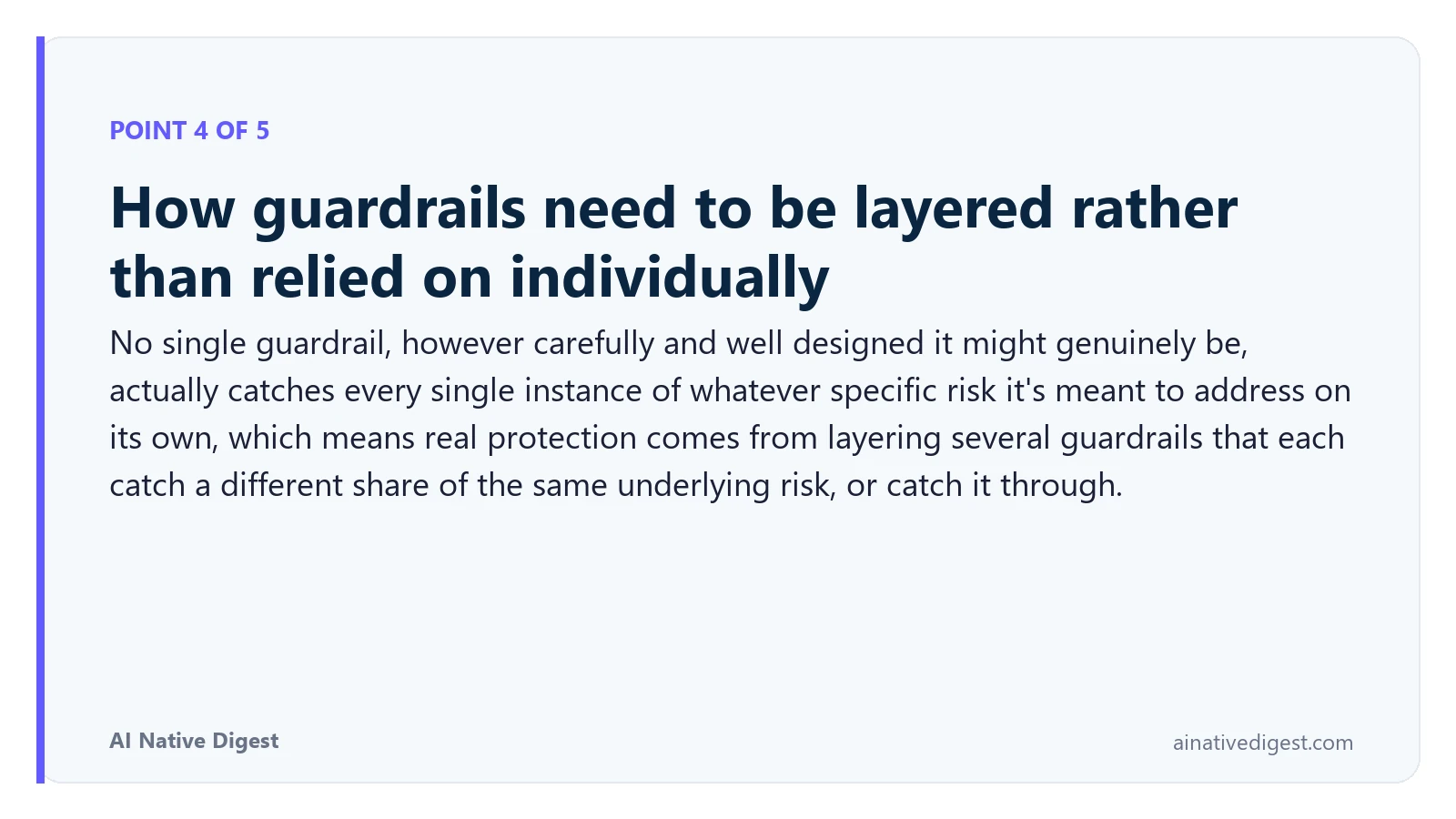 POINT 4 OF 5

How guardrails need to be layered rather than relied on individually

No single guardrail, however carefully and well designed it might genuinely be, actually catches every single instance of whatever specific risk it's meant to address on its own, which means real protection comes from layering several guardrails that each catch a different share of the same underlying risk, or catch it through.

AI Native Digest

ainativedigest.com